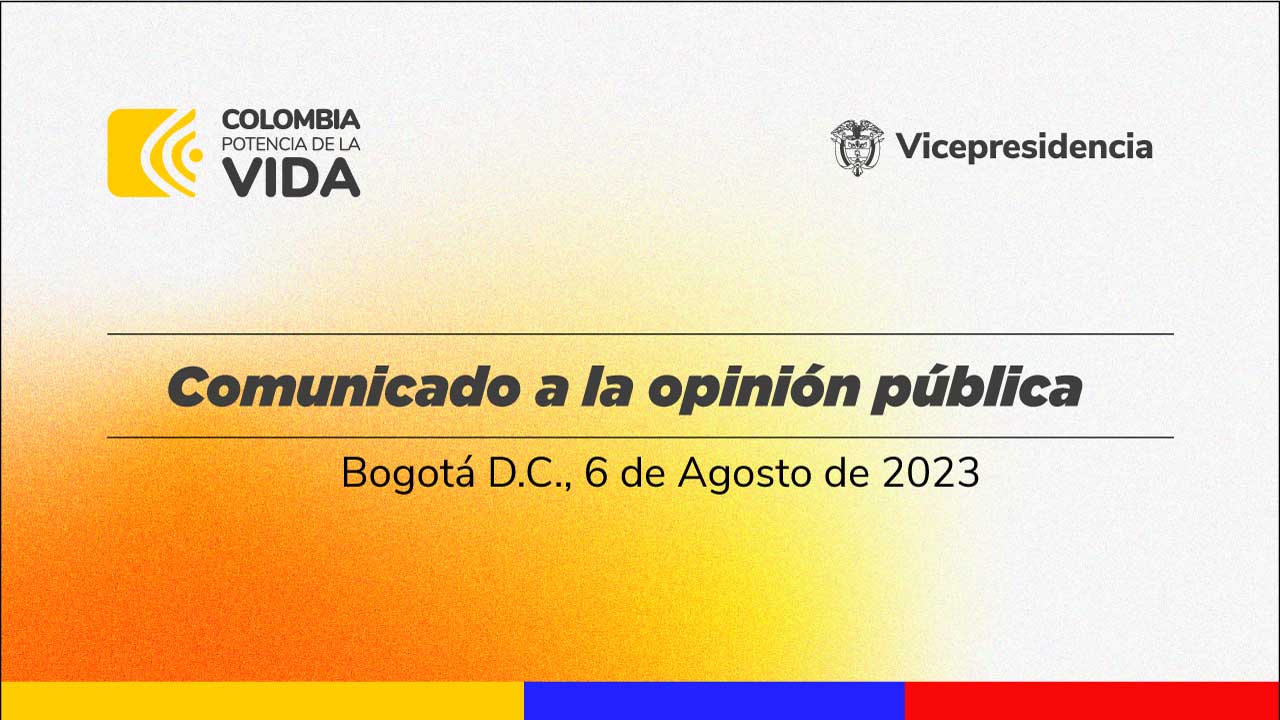 COLOMBIA
POTENCIA DE LA
VIDA

Vicepresidencia

Comunicado a la opinión pública

Bogotá D.C., 6 de Agosto de 2023